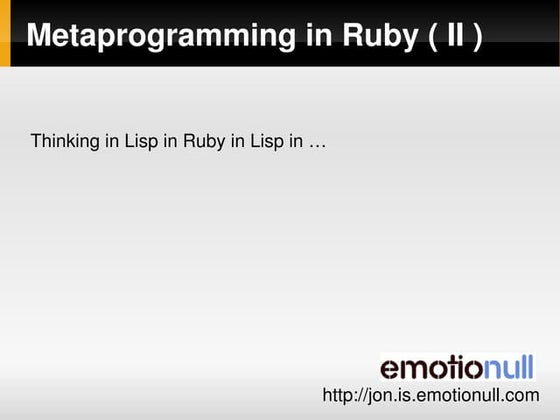 Metaprogramming in Ruby ( II )

Thinking in Lisp in Ruby in Lisp in …

emotionull
http://jon.is.emotionull.com